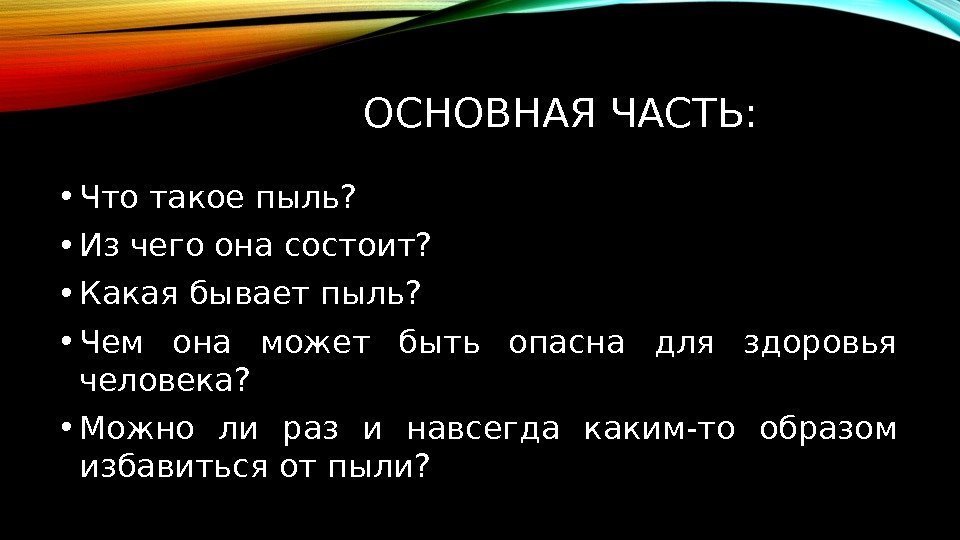 ОСНОВНАЯ ЧАСТЬ:

• Что такое пыль?
• Из чего она состоит?
• Какая бывает пыль?
• Чем она может быть опасна для здоровья человека?
• Можно ли раз и навсегда каким-то образом избавиться от пыли?